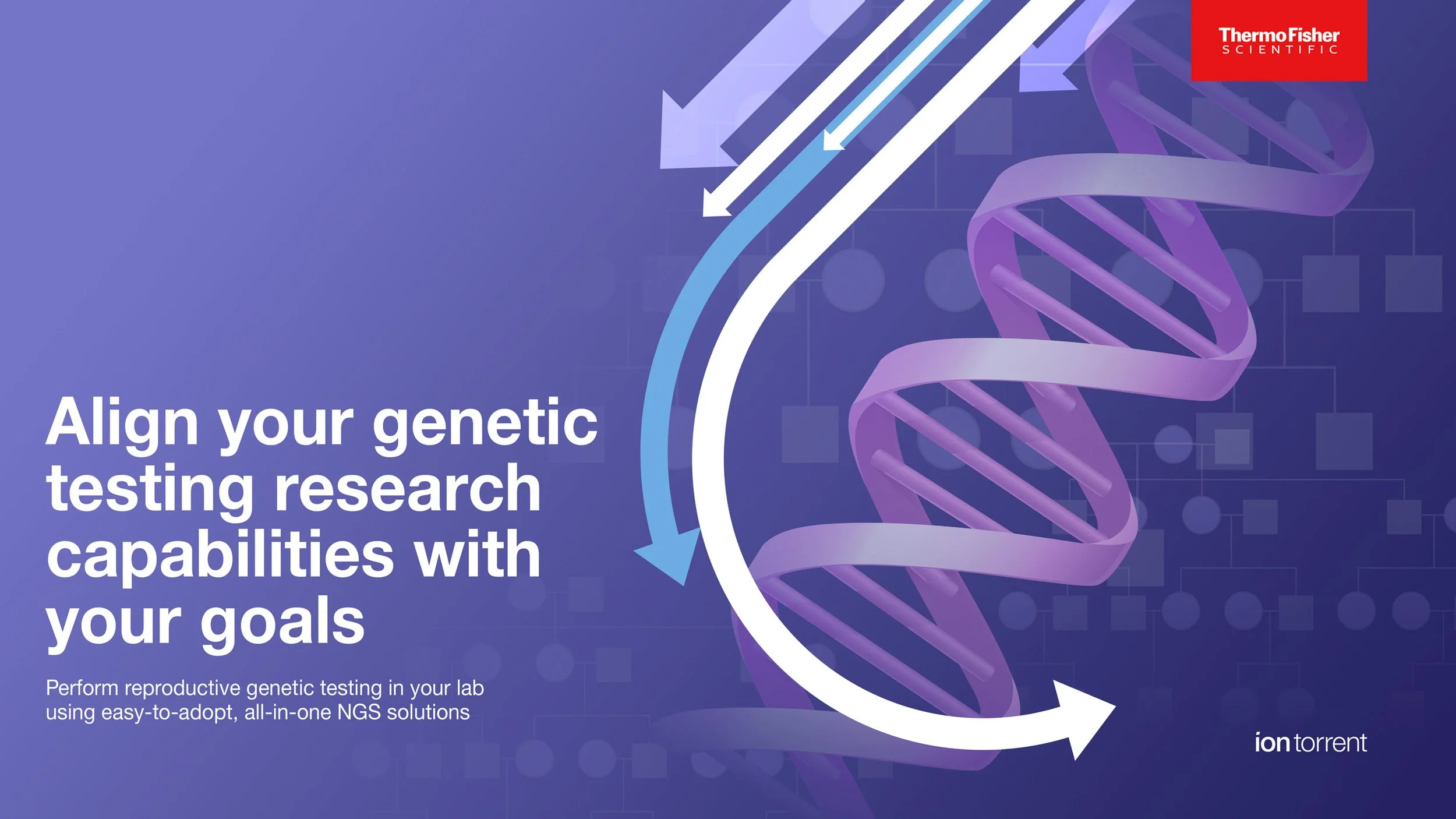 ThermoFisher
SCIENTIFIC

Align your genetic testing research capabilities with your goals

Perform reproductive genetic testing in your lab using easy-to-adopt, all-in-one NGS solutions

ion torrent